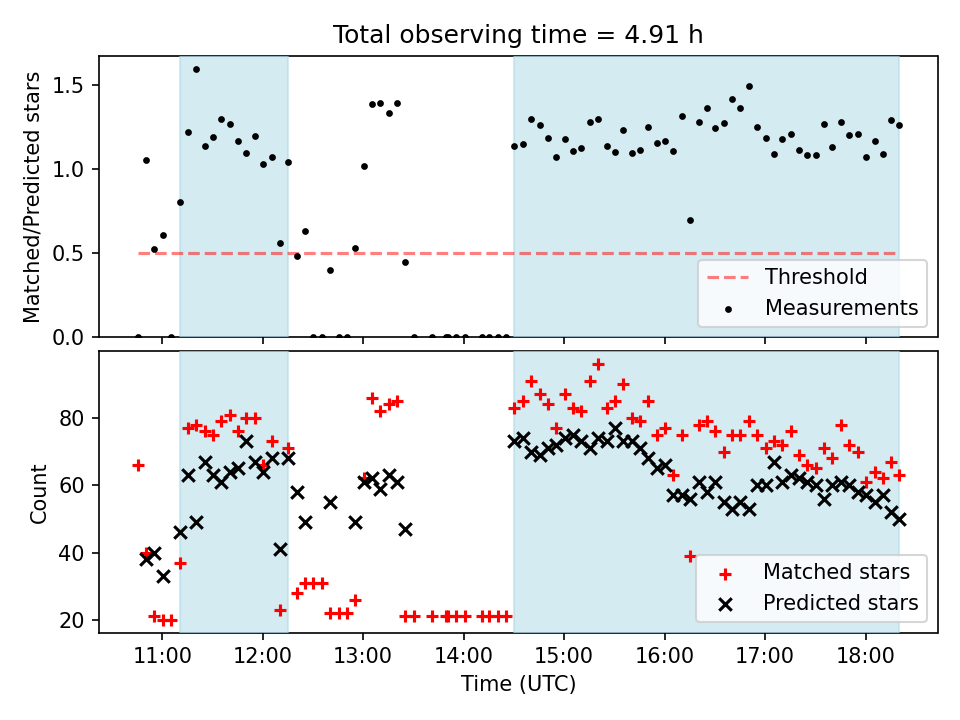 Total observing time = 4.91 h

Matched/Predicted stars

1.5
1.0
0.5
0.0

Threshold
Measurements

Count

80
60
40
20

Matched stars
Predicted stars

11:00
12:00
13:00
14:00
15:00
16:00
17:00
18:00

Time (UTC)